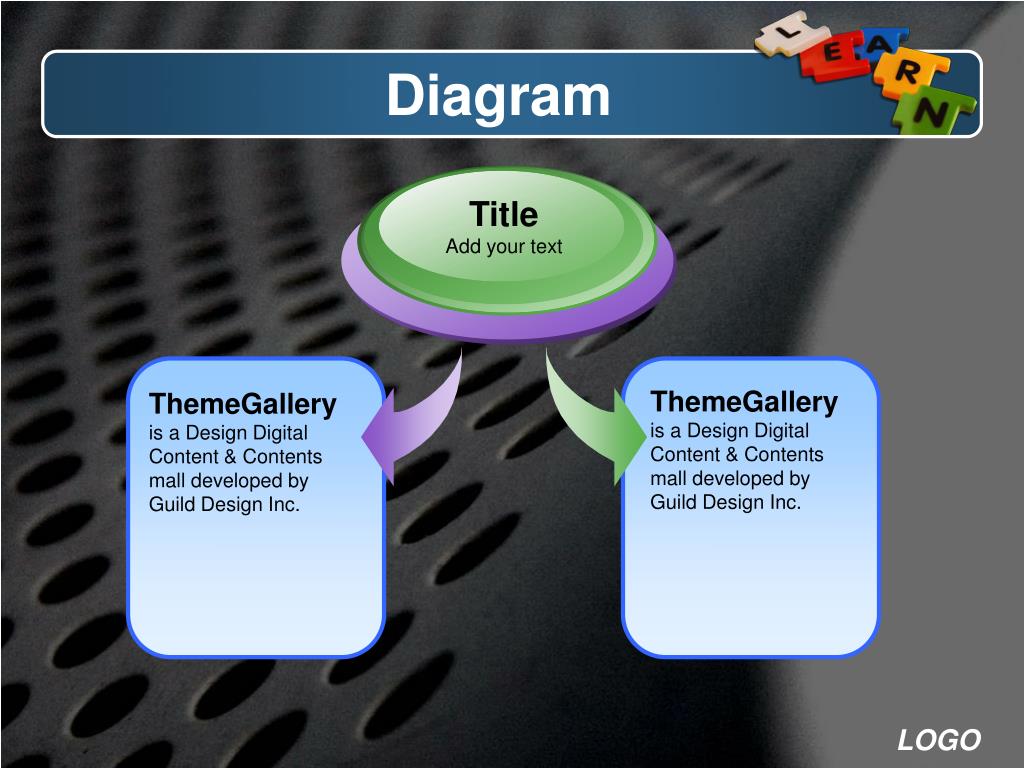 Diagram

L E A R N

Title
Add your text

ThemeGallery
is a Design Digital Content & Contents mall developed by Guild Design Inc.

ThemeGallery
is a Design Digital Content & Contents mall developed by Guild Design Inc.

LOGO